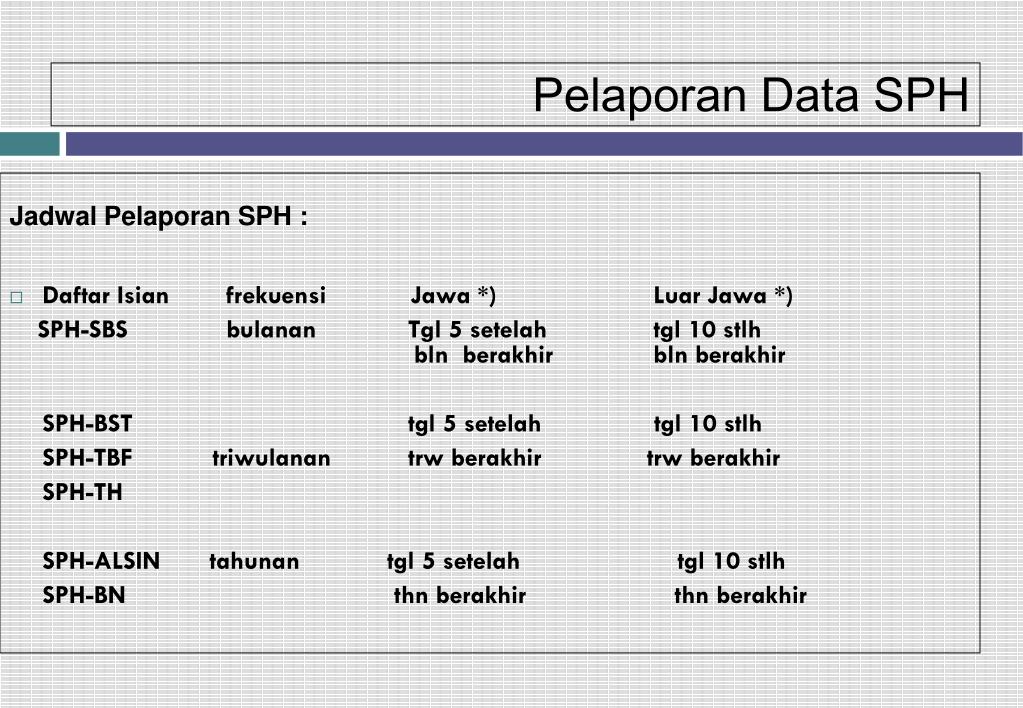 Pelaporan Data SPH

Jadwal Pelaporan SPH :

| Daftar Isian | frekuensi | Jawa *) | Luar Jawa *) |
|---|---|---|---|
| SPH-SBS | bulanan | Tgl 5 setelah bln berakhir | tgl 10 stlh bln berakhir |
| SPH-BST | | tgl 5 setelah | tgl 10 stlh |
| SPH-TBF | triwulanan | trw berakhir | trw berakhir |
| SPH-TH | | | |
| SPH-ALSIN | tahunan | tgl 5 setelah | tgl 10 stlh |
| SPH-BN | | thn berakhir | thn berakhir |